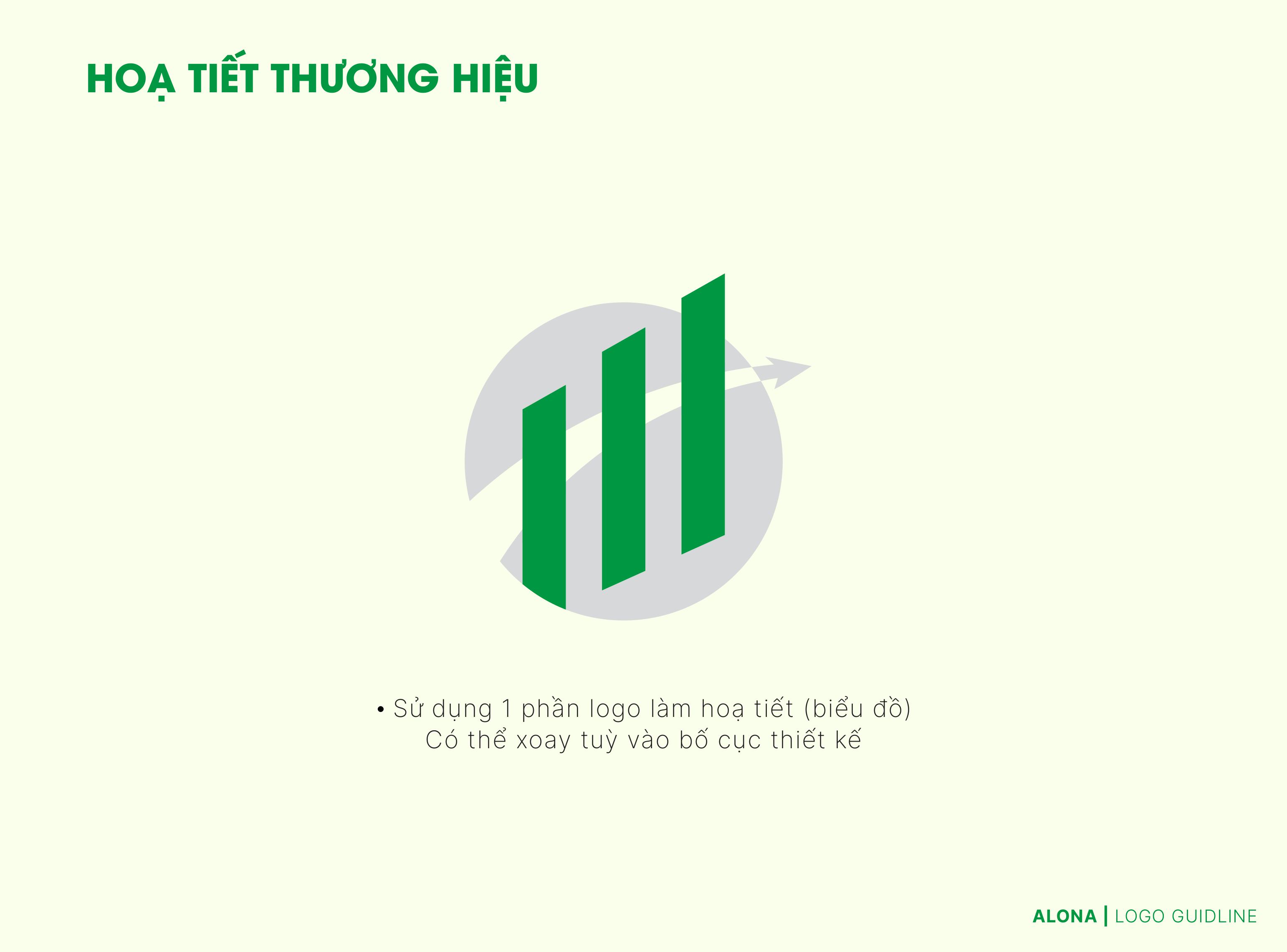 HOẠ TIẾT THƯƠNG HIỆU

• Sử dụng 1 phần logo làm hoạ tiết (biểu đồ)
Có thể xoay tuỳ vào bố cục thiết kế

ALONA | LOGO GUIDLINE